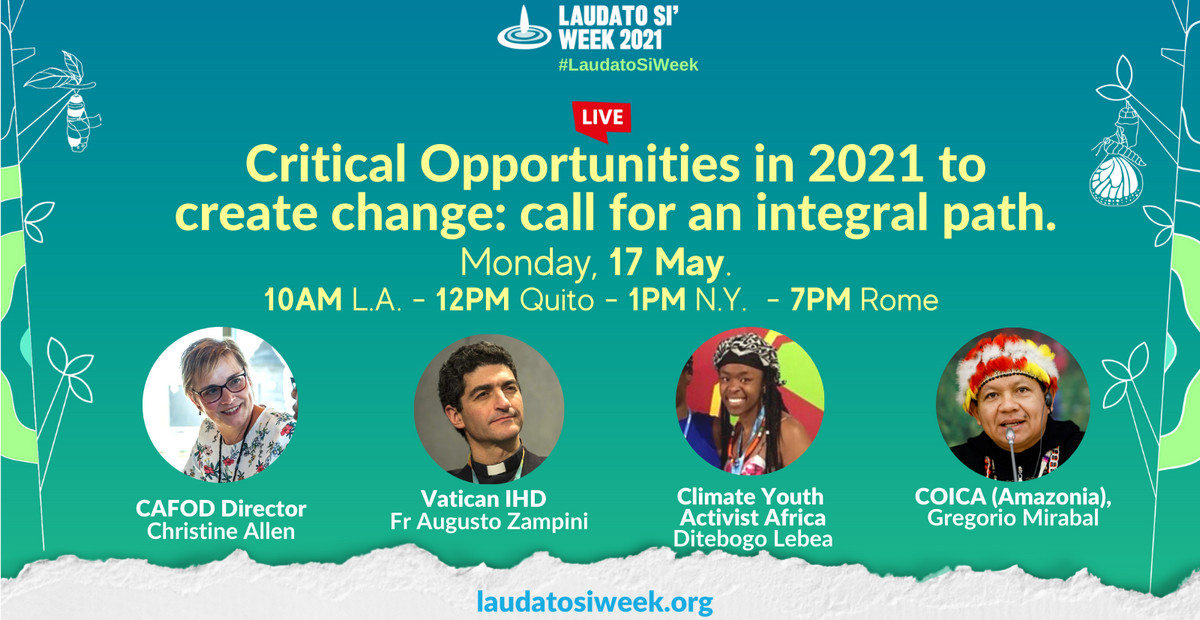 LAUDATO SI' WEEK 2021
#LaudatoSiWeek

LIVE

Critical Opportunities in 2021 to create change: call for an integral path.

Monday, 17 May.
10AM L.A. - 12PM Quito - 1PM N.Y. - 7PM Rome

CAFOD Director
Christine Allen

Vatican IHD
Fr Augusto Zampini

Climate Youth Activist Africa
Ditebogo Lebea

COICA (Amazonia),
Gregorio Mirabal

laudatosiweek.org